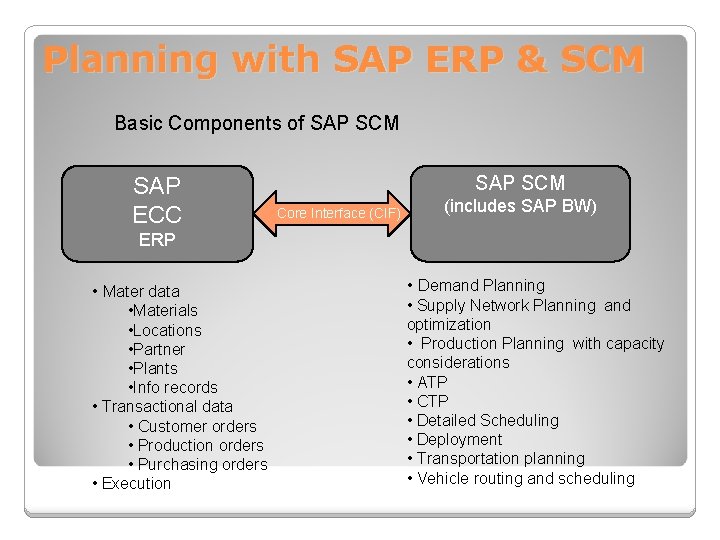 Planning with SAP ERP & SCM

Basic Components of SAP SCM

SAP
ECC
ERP

Core Interface (CIF)

SAP SCM
(includes SAP BW)

• Mater data
•Materials
•Locations
•Partner
•Plants
•Info records
• Transactional data
• Customer orders
• Production orders
• Purchasing orders
• Execution

• Demand Planning
• Supply Network Planning and optimization
• Production Planning with capacity considerations
• ATP
• CTP
• Detailed Scheduling
• Deployment
• Transportation planning
• Vehicle routing and scheduling